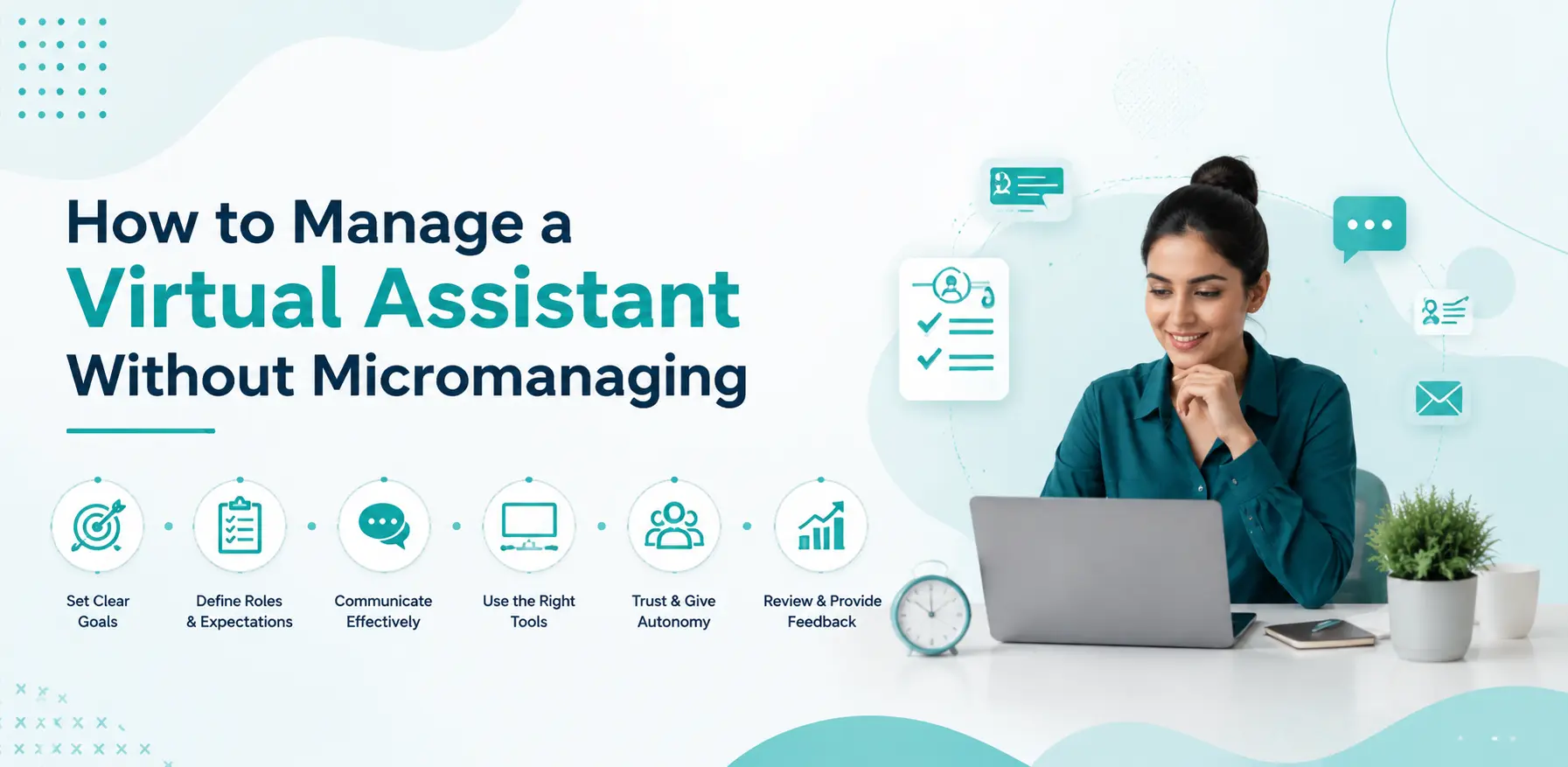 How to Manage a
Virtual Assistant
Without Micromanaging

Set Clear Goals

Define Roles & Expectations

Communicate Effectively

Use the Right Tools

Trust & Give Autonomy

Review & Provide Feedback